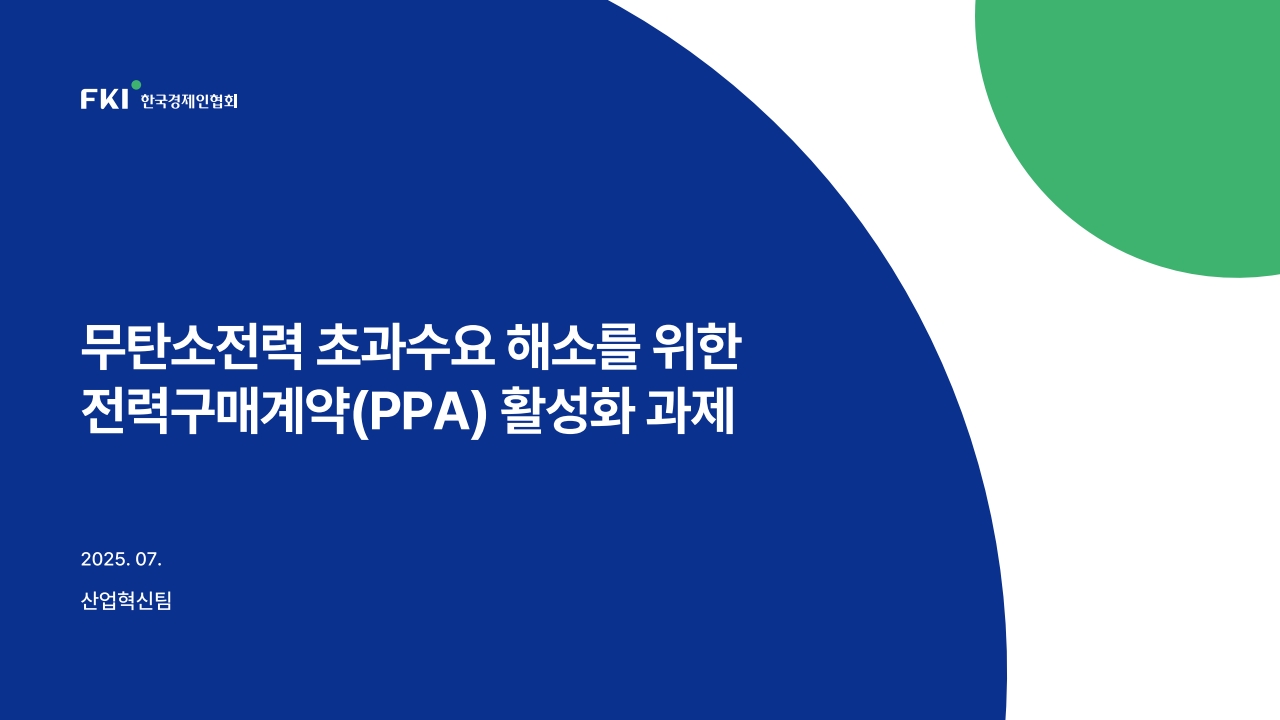 FKI 한국경제인협회

무탄소전력 초과수요 해소를 위한 전력구매계약(PPA) 활성화 과제

2025. 07.

산업혁신팀